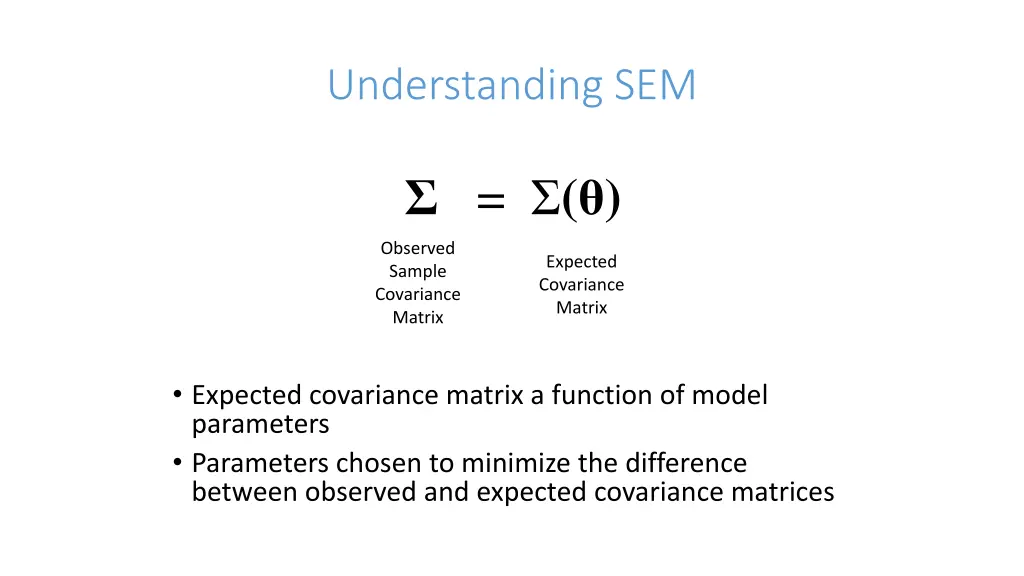 Understanding SEM

$\Sigma = \Sigma(\theta)$

Observed Sample Covariance Matrix

Expected Covariance Matrix

• Expected covariance matrix a function of model parameters
• Parameters chosen to minimize the difference between observed and expected covariance matrices